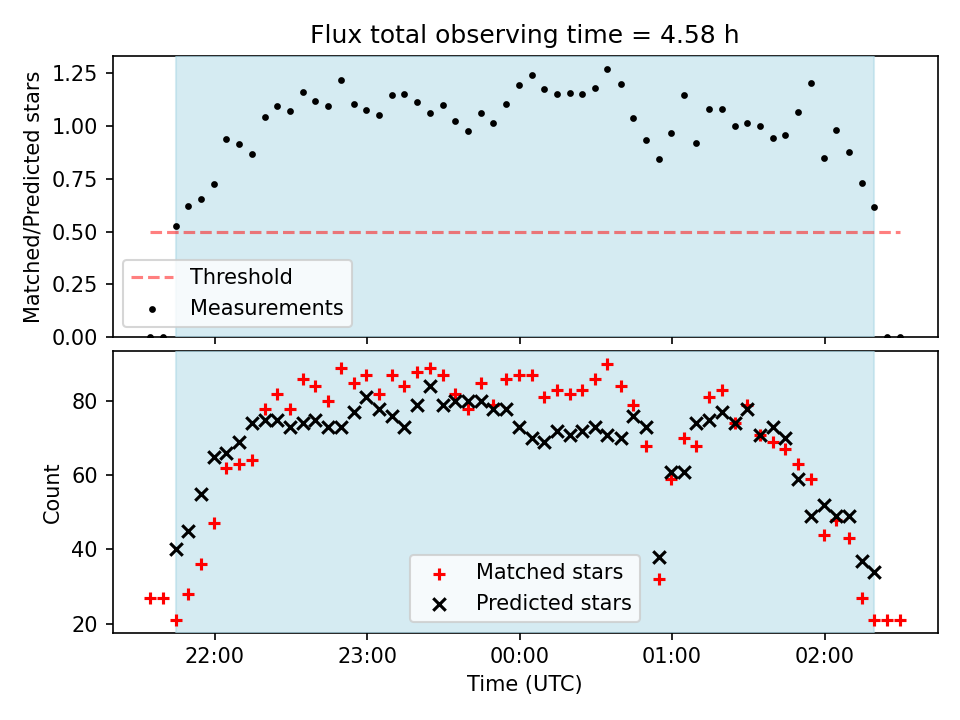 Flux total observing time = 4.58 h

Matched/Predicted stars

1.25
1.00
0.75
0.50
0.25
0.00

Threshold
Measurements

Count

80
60
40
20

Matched stars
Predicted stars

22:00
23:00
00:00
01:00
02:00

Time (UTC)